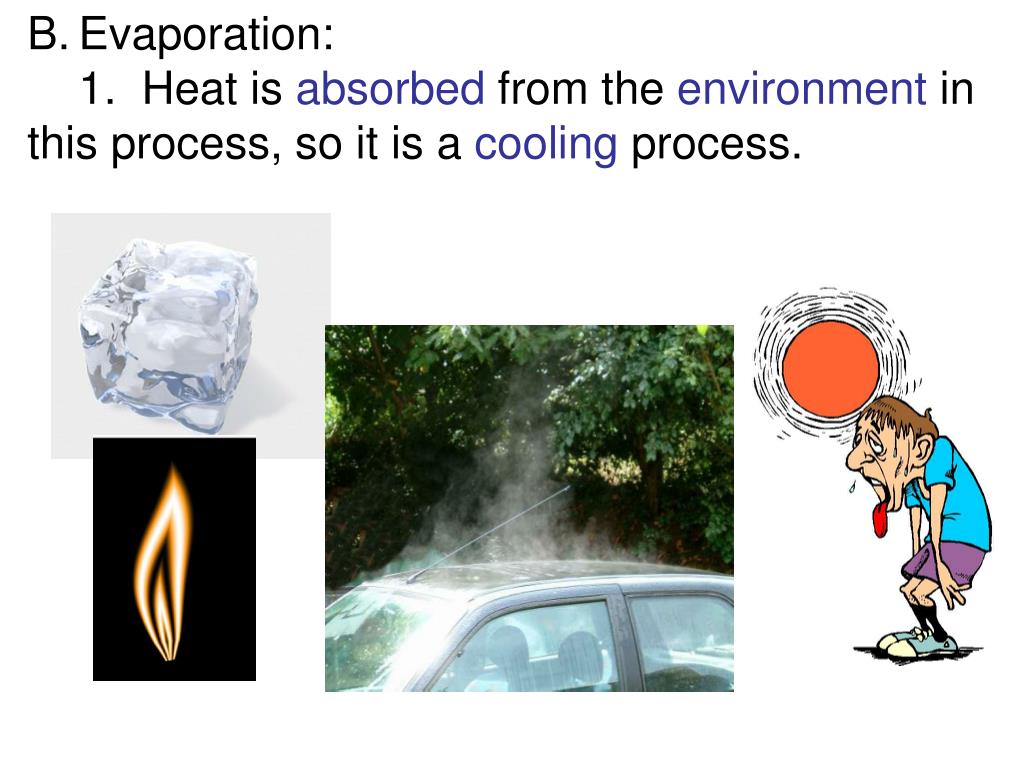 B. Evaporation:
1. Heat is absorbed from the environment in this process, so it is a cooling process.